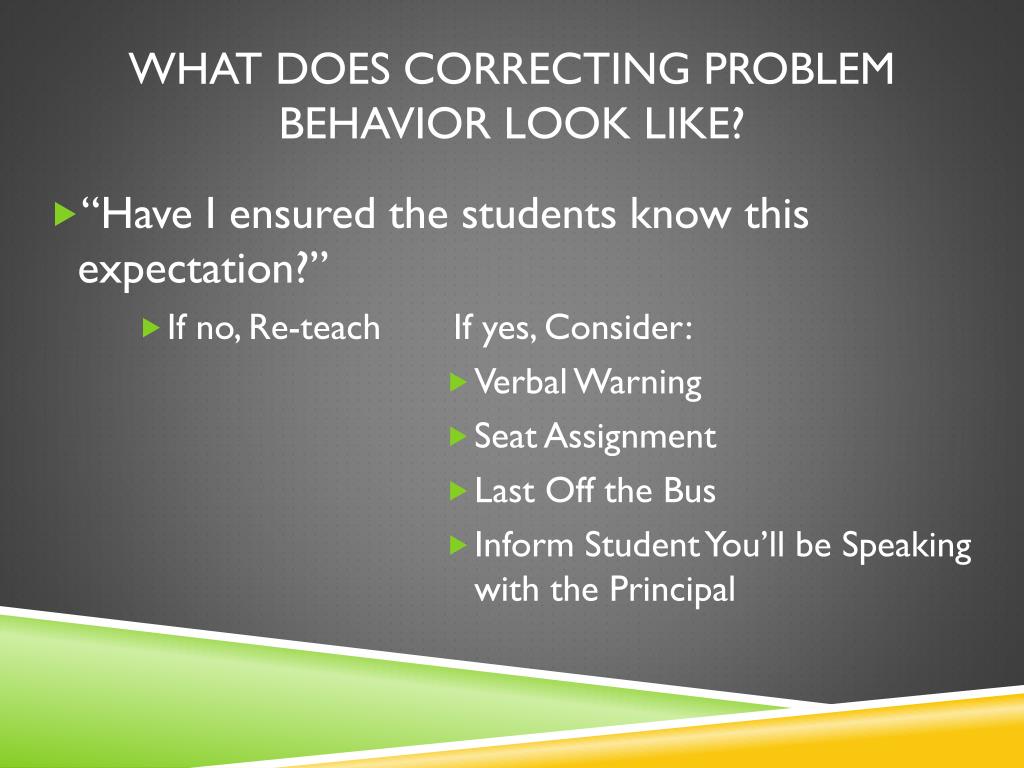 WHAT DOES CORRECTING PROBLEM BEHAVIOR LOOK LIKE?

“Have I ensured the students know this expectation?”

If no, Re-teach

If yes, Consider:

Verbal Warning

Seat Assignment

Last Off the Bus

Inform Student You’ll be Speaking with the Principal